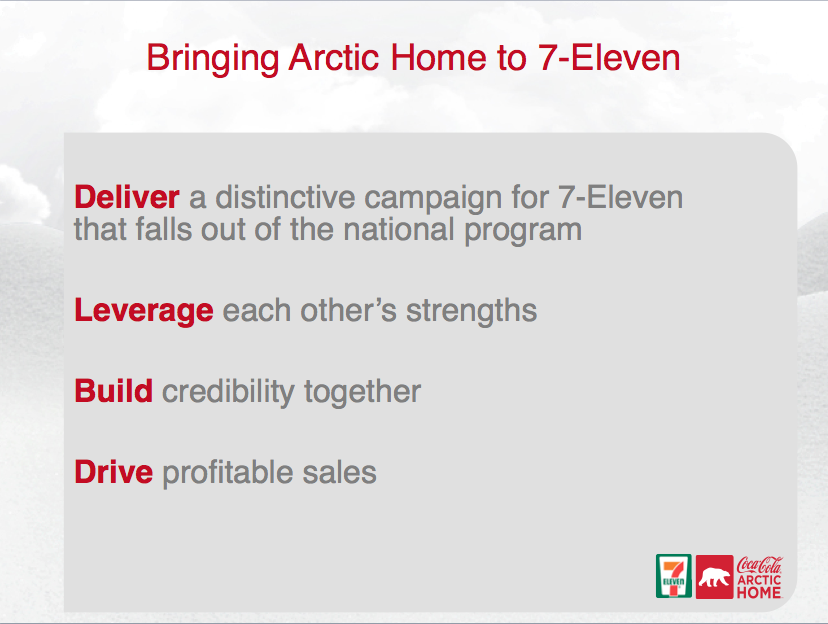 Bringing Arctic Home to 7-Eleven

Deliver a distinctive campaign for 7-Eleven that falls out of the national program

Leverage each other's strengths

Build credibility together

Drive profitable sales

7 ELEVEN

Coca-Cola ARCTIC HOME